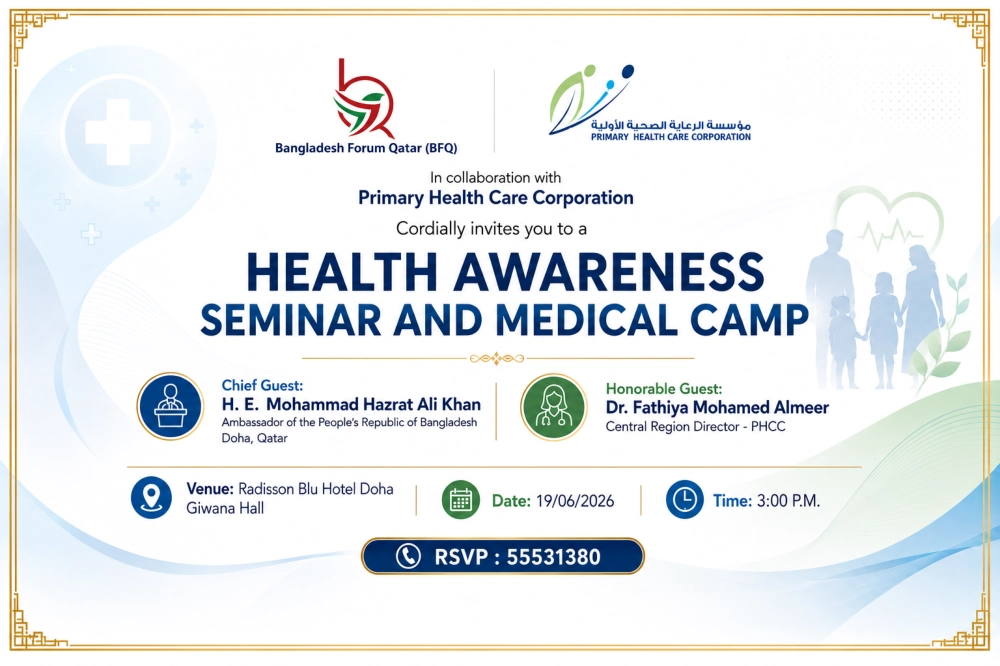 Bangladesh Forum Qatar (BFQ)

مؤسسة الرعاية الصحية الأولية
PRIMARY HEALTH CARE CORPORATION

In collaboration with
Primary Health Care Corporation

Cordially invites you to a

HEALTH AWARENESS
SEMINAR AND MEDICAL CAMP

Chief Guest:
H. E. Mohammad Hazrat Ali Khan
Ambassador of the People's Republic of Bangladesh
Doha, Qatar

Honorable Guest:
Dr. Fathiya Mohamed Almeer
Central Region Director - PHCC

Venue: Radisson Blu Hotel Doha
Giwana Hall

Date: 19/06/2026

Time: 3:00 P.M.

RSVP : 55531380